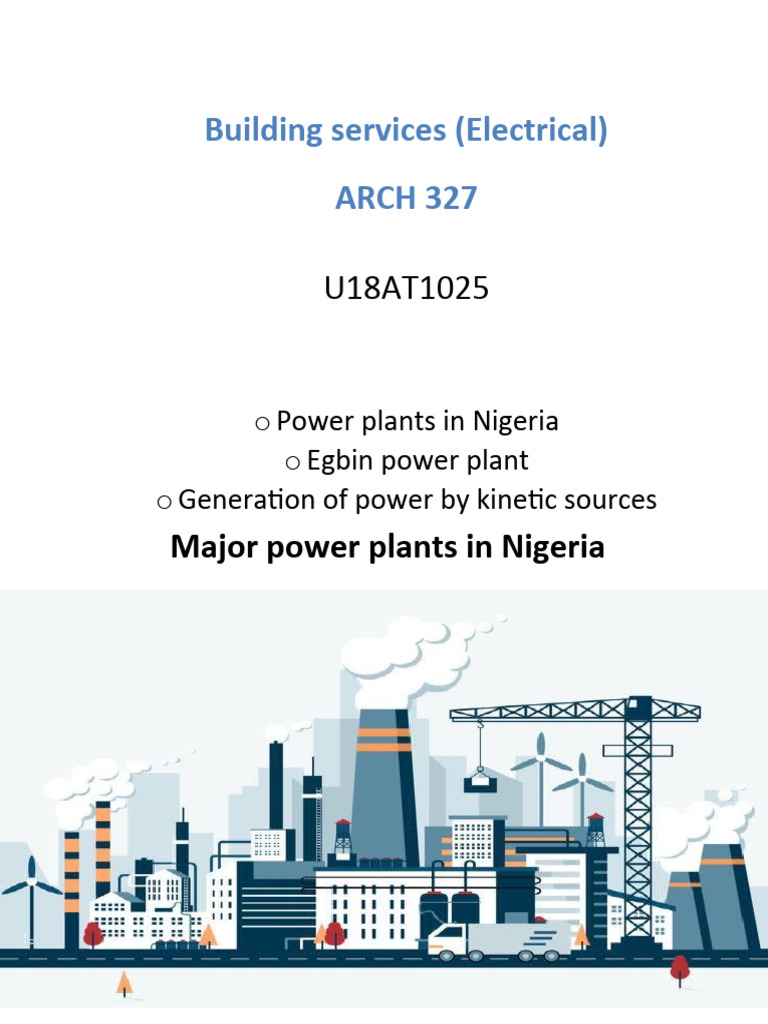 Building services (Electrical)

ARCH 327

U18AT1025

o Power plants in Nigeria
o Egbin power plant
o Generation of power by kinetic sources

Major power plants in Nigeria